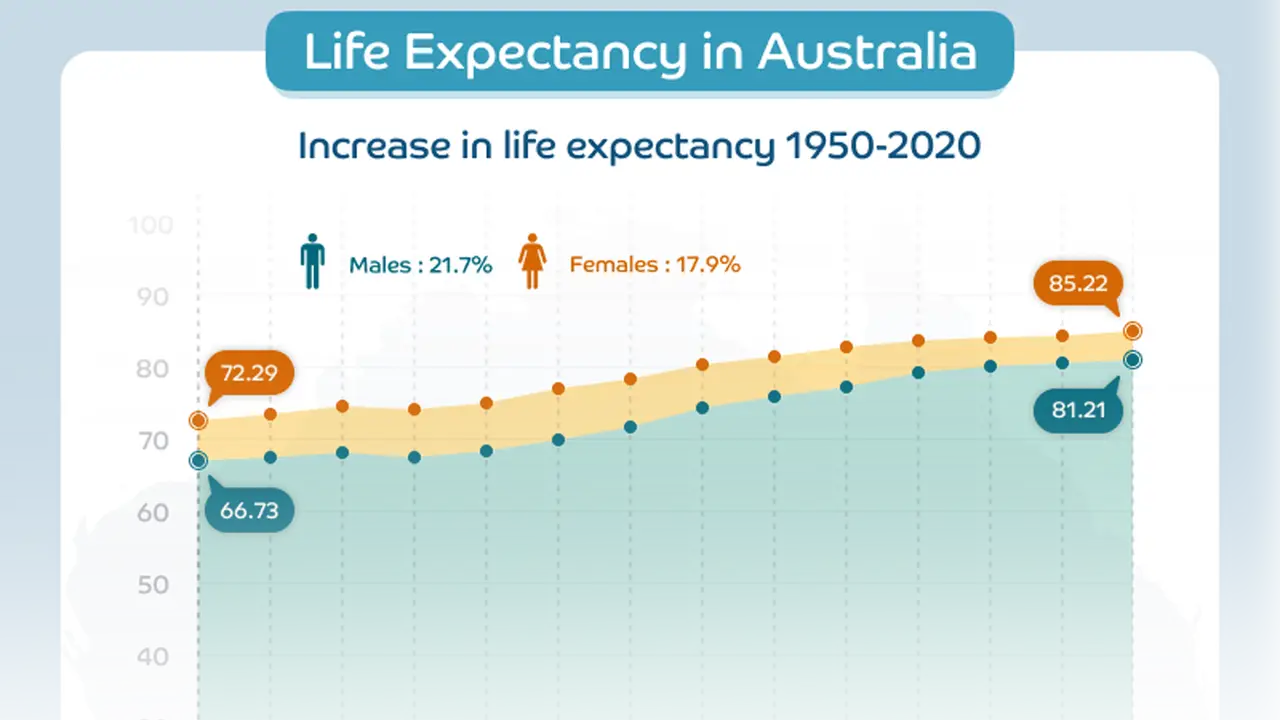 Life Expectancy in Australia

Increase in life expectancy 1950-2020

100
90
80
70
60
50
40

Males : 21.7%
Females : 17.9%

72.29
66.73
85.22
81.21